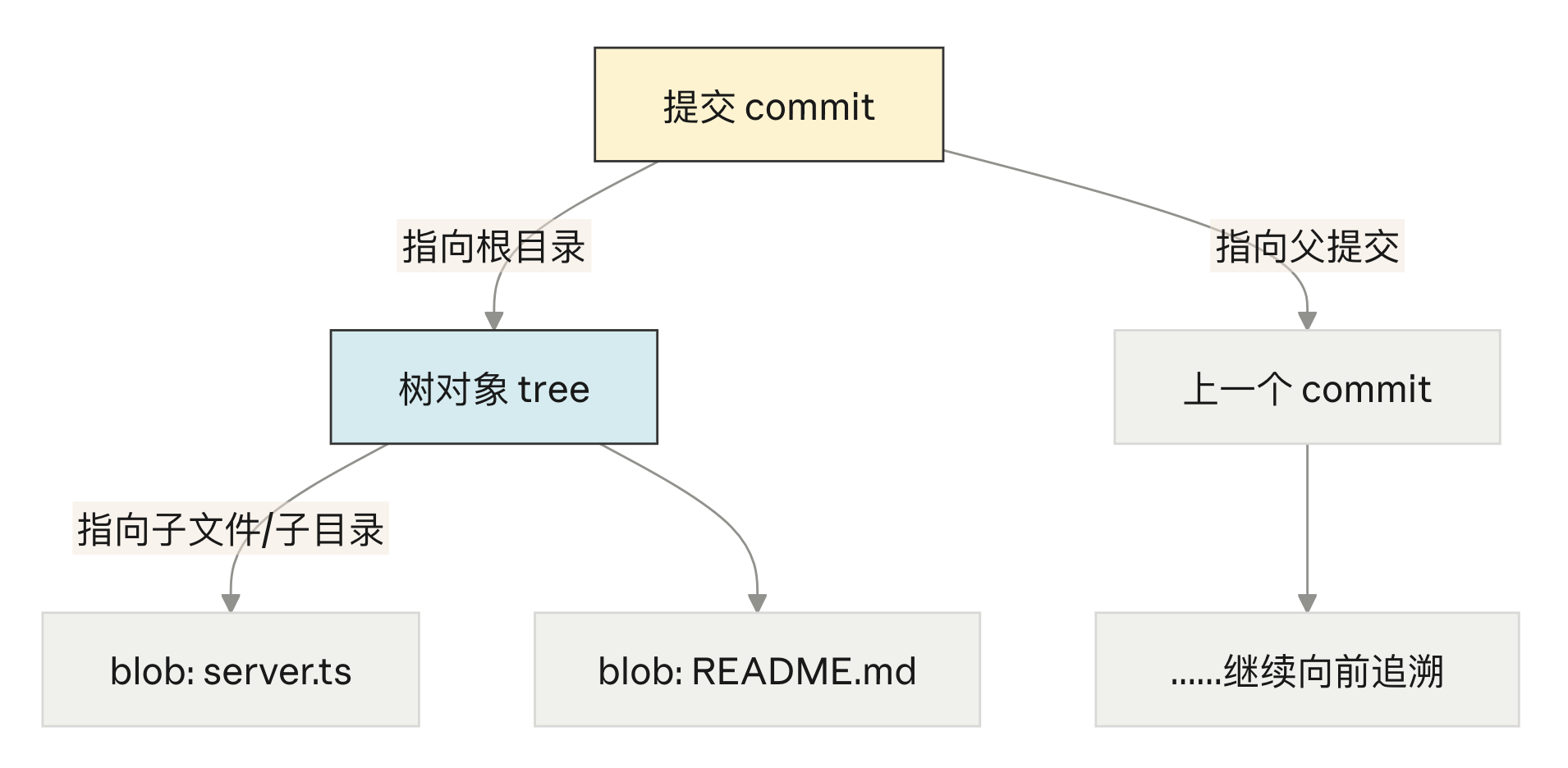 提交 commit

指向根目录

指向父提交

树对象 tree

上一个 commit

指向子文件/子目录

blob: server.ts

blob: README.md

……继续向前追溯